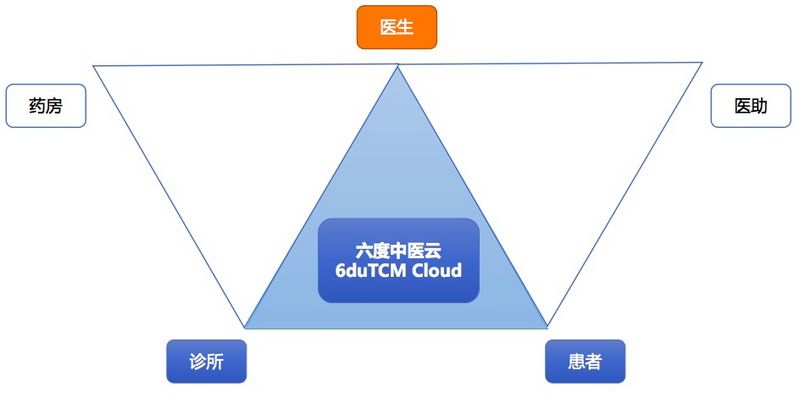 医生

药房

医助

六度中医云
6duTCM Cloud

诊所

患者